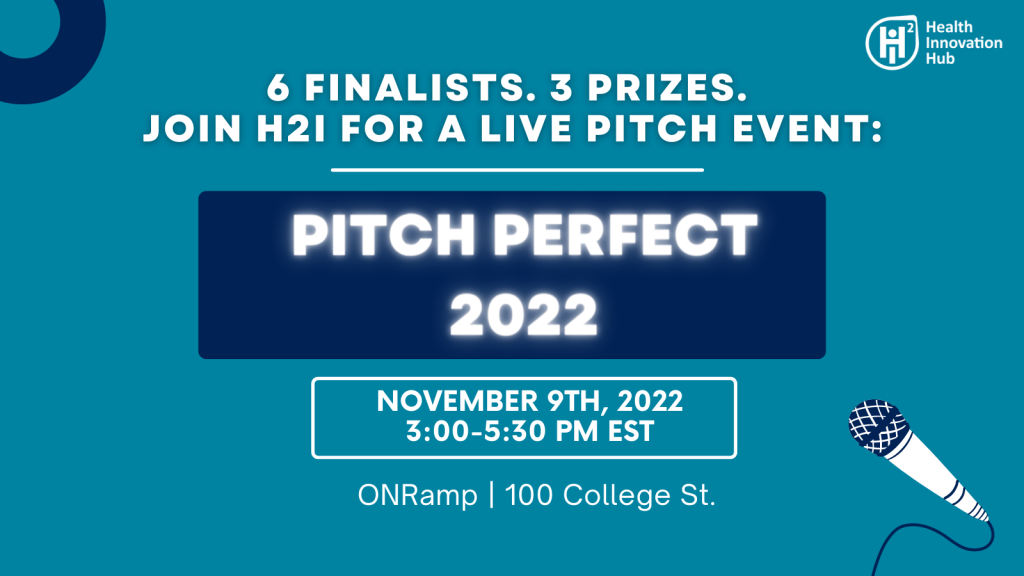 Health Innovation Hub

6 FINALISTS. 3 PRIZES.
JOIN H2I FOR A LIVE PITCH EVENT:

PITCH PERFECT 2022

NOVEMBER 9TH, 2022
3:00-5:30 PM EST

ONRamp | 100 College St.